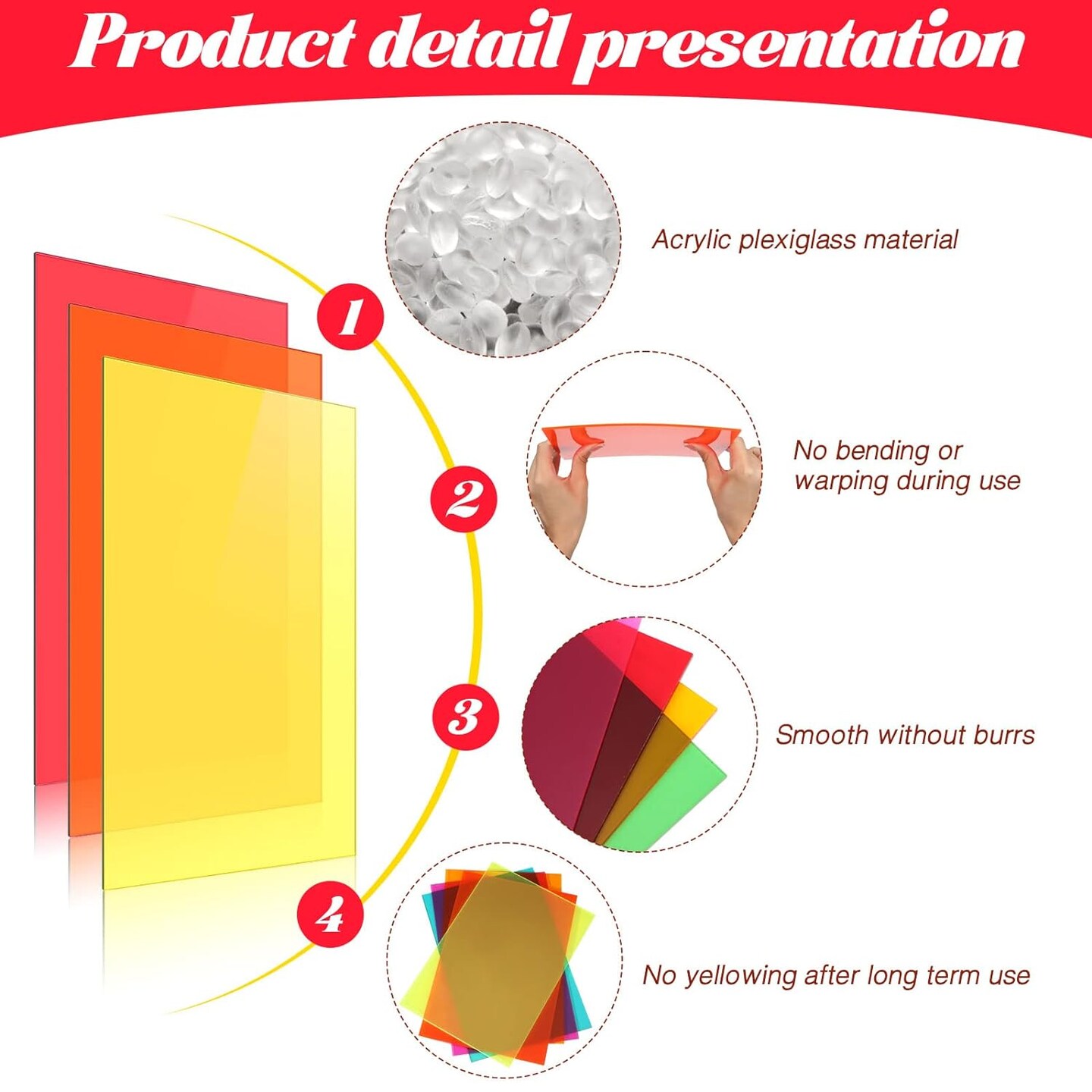 Product detail presentation

1

Acrylic plexiglass material

2

No bending or warping during use

3

Smooth without burrs

4

No yellowing after long term use